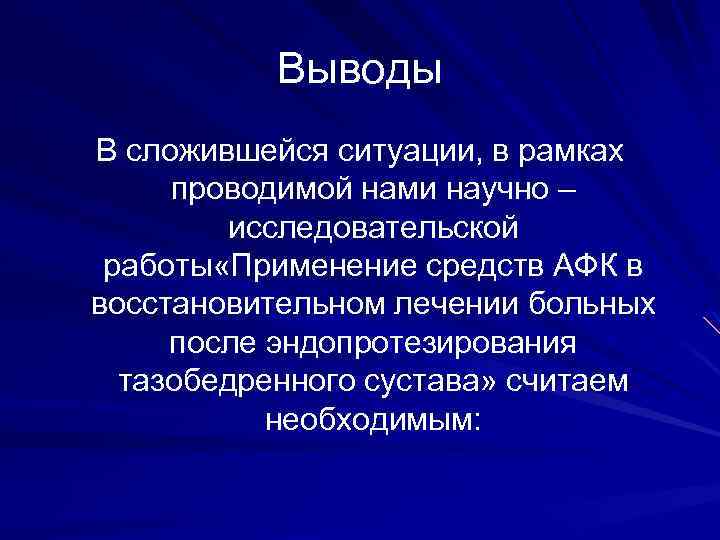 Выводы

В сложившейся ситуации, в рамках проводимой нами научно – исследовательской работы«Применение средств АФК в восстановительном лечении больных после эндопротезирования тазобедренного сустава» считаем необходимым: